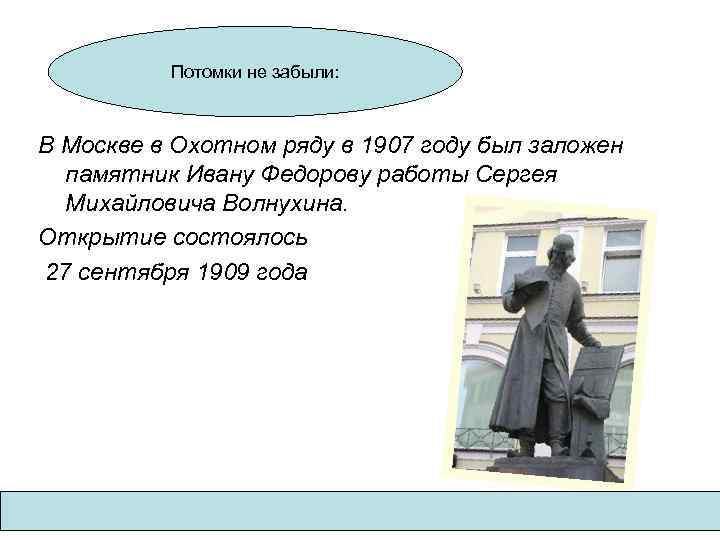 Потомки не забыли:

В Москве в Охотном ряду в 1907 году был заложен памятник Ивану Федорову работы Сергея Михайловича Волнухина.

Открытие состоялось

27 сентября 1909 года